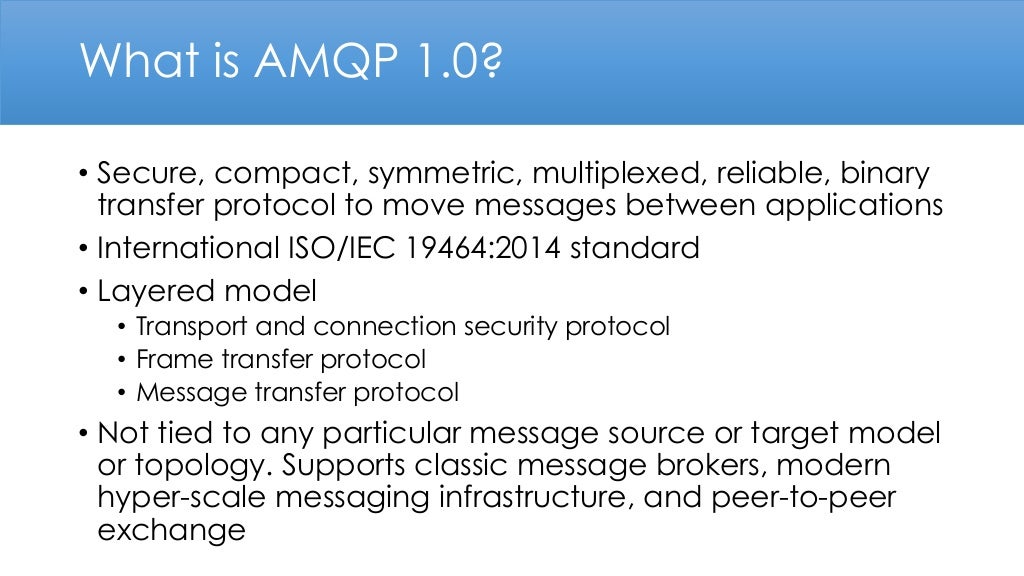 What is AMQP 1.0?

• Secure, compact, symmetric, multiplexed, reliable, binary transfer protocol to move messages between applications
• International ISO/IEC 19464:2014 standard
• Layered model
  • Transport and connection security protocol
  • Frame transfer protocol
  • Message transfer protocol
• Not tied to any particular message source or target model or topology. Supports classic message brokers, modern hyper-scale messaging infrastructure, and peer-to-peer exchange